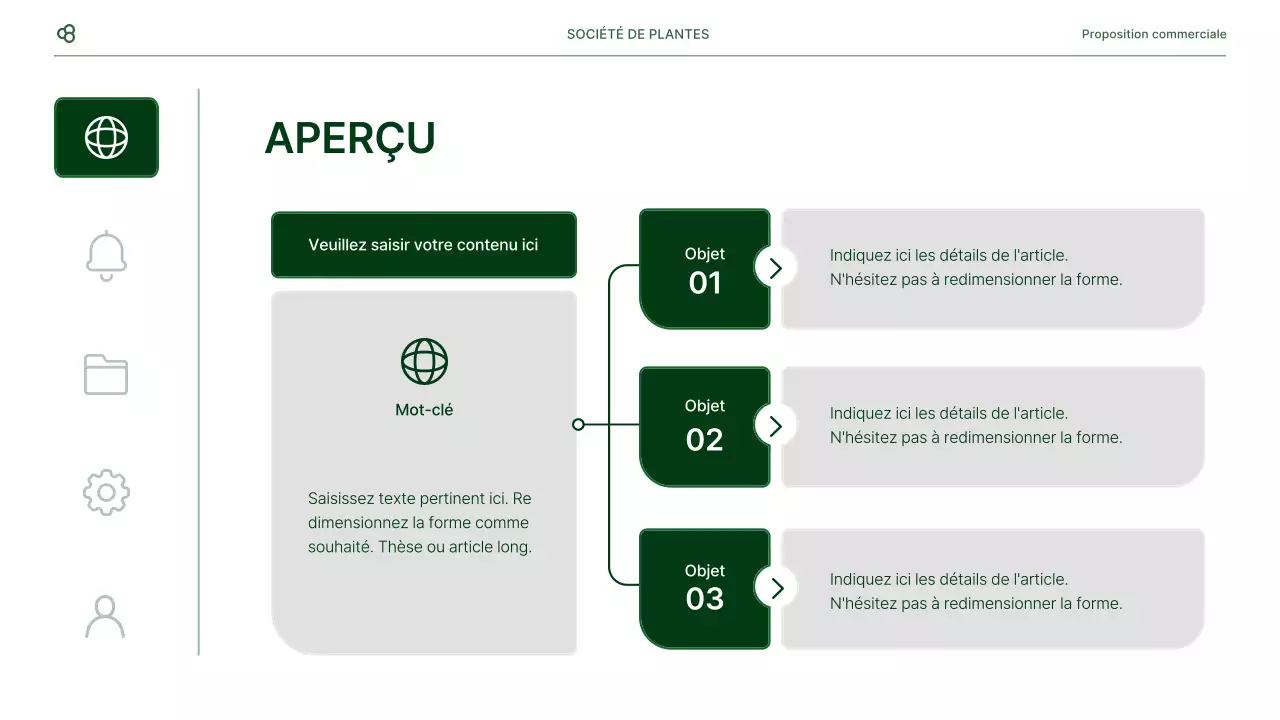 SOCIÉTÉ DE PLANTES

Proposition commerciale

APERÇU

Veuillez saisir votre contenu ici

Mot-clé

Saisissez texte pertinent ici. Re dimensionnez la forme comme souhaité. Thèse ou article long.

Objet
01

Indiquez ici les détails de l'article.
N'hésitez pas à redimensionner la forme.

Objet
02

Indiquez ici les détails de l'article.
N'hésitez pas à redimensionner la forme.

Objet
03

Indiquez ici les détails de l'article.
N'hésitez pas à redimensionner la forme.